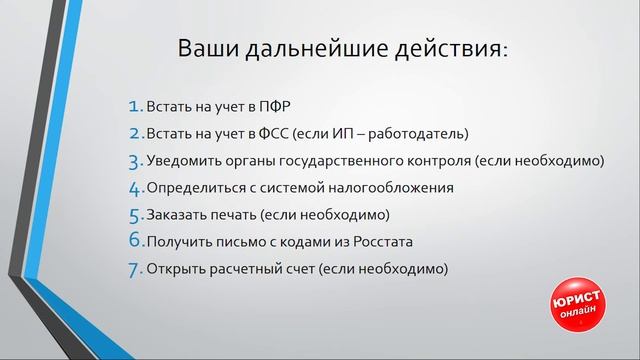 Ваши дальнейшие действия:

1. Встать на учет в ПФР
2. Встать на учет в ФСС (если ИП – работодатель)
3. Уведомить органы государственного контроля (если необходимо)
4. Определиться с системой налогообложения
5. Заказать печать (если необходимо)
6. Получить письмо с кодами из Росстата
7. Открыть расчетный счет (если необходимо)

ЮРИСТ онлайн